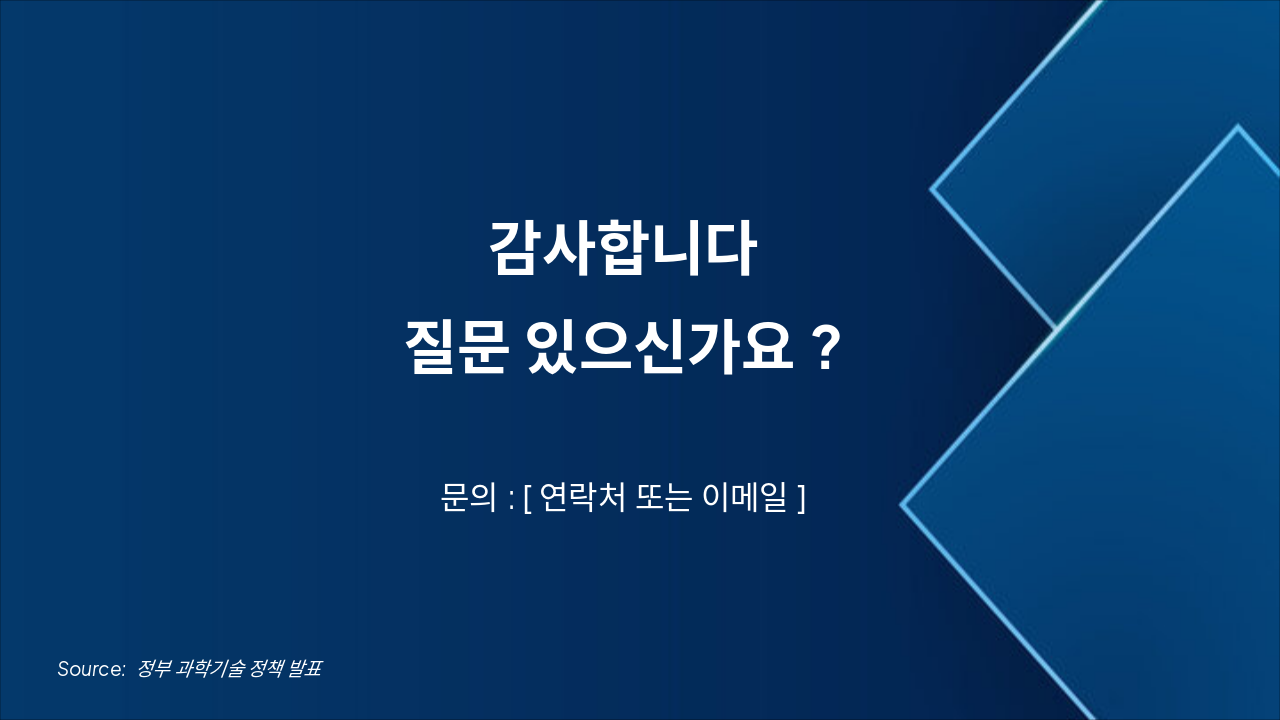 감사합니다
질문 있으신가요 ?

문의 : [ 연락처 또는 이메일 ]

Source: 정부 과학기술 정책 발표